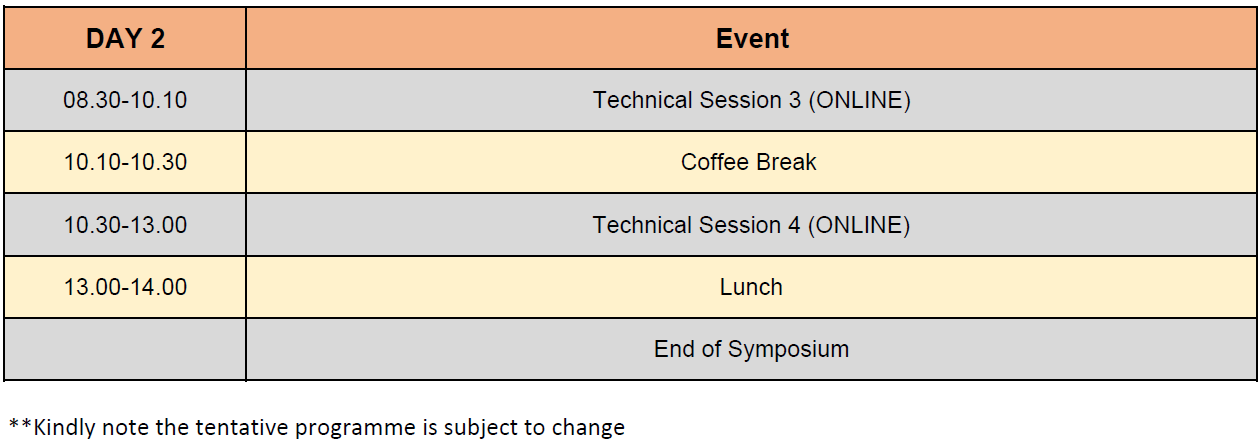 | DAY 2 | Event |
|---|---|
| 08.30-10.10 | Technical Session 3 (ONLINE) |
| 10.10-10.30 | Coffee Break |
| 10.30-13.00 | Technical Session 4 (ONLINE) |
| 13.00-14.00 | Lunch |
| | End of Symposium |

**Kindly note the tentative programme is subject to change